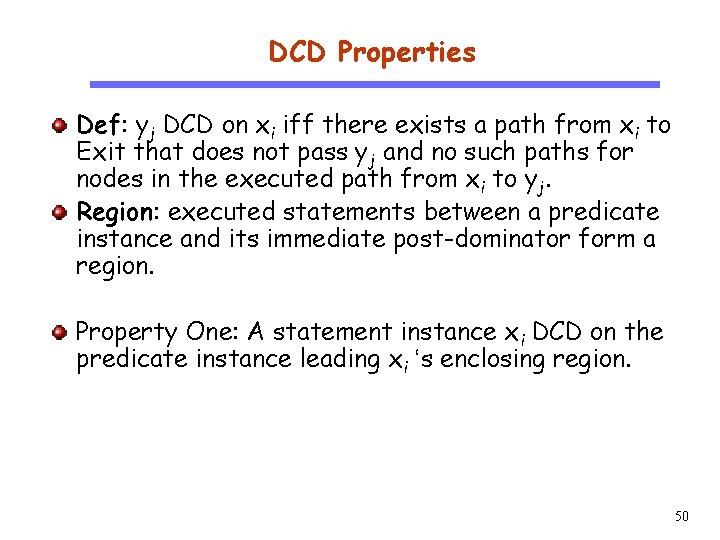 DCD Properties

Def: $y_j$ DCD on $x_i$ iff there exists a path from $x_i$ to Exit that does not pass $y_j$ and no such paths for nodes in the executed path from $x_i$ to $y_j$.

Region: executed statements between a predicate instance and its immediate post-dominator form a region.

Property One: A statement instance $x_i$ DCD on the predicate instance leading $x_i$ 's enclosing region.

50